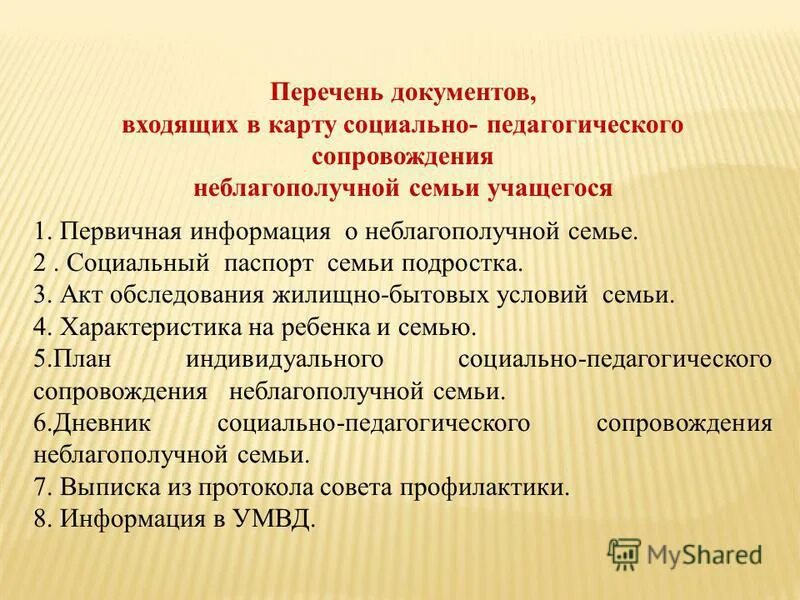 Перечень документов,
входящих в карту социально- педагогического сопровождения
неблагополучной семьи учащегося

1. Первичная информация о неблагополучной семье.
2 . Социальный паспорт семьи подростка.
3. Акт обследования жилищно-бытовых условий семьи.
4. Характеристика на ребенка и семью.
5.План индивидуального социально-педагогического сопровождения неблагополучной семьи.
6.Дневник социально-педагогического сопровождения неблагополучной семьи.
7. Выписка из протокола совета профилактики.
8. Информация в УМВД.

MyShared